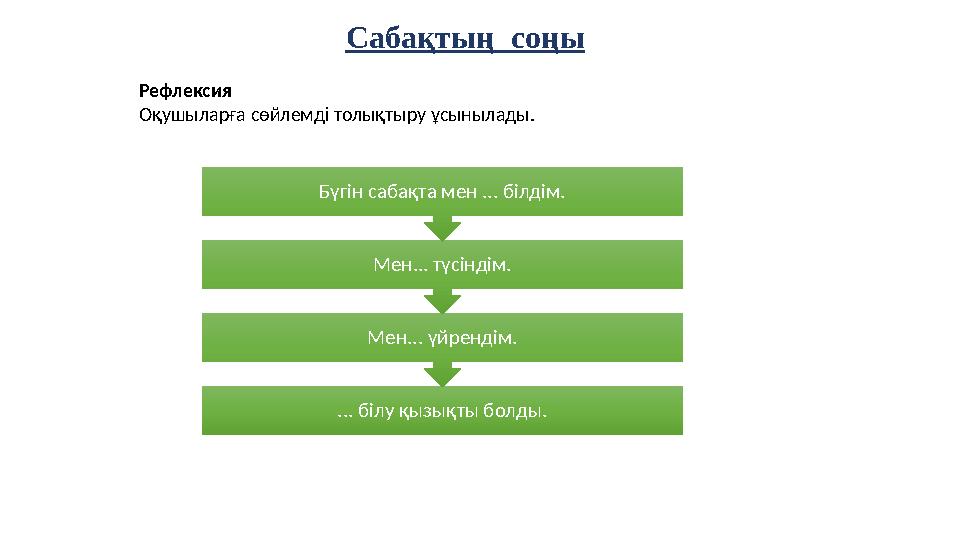 Сабақтың соңы

Рефлексия
Оқушыларға сөйлемді толықтыру ұсынылады.

Бүгін сабақта мен ... білдім.

Мен... түсіндім.

Мен... үйрендім.

... білу қызықты болды.